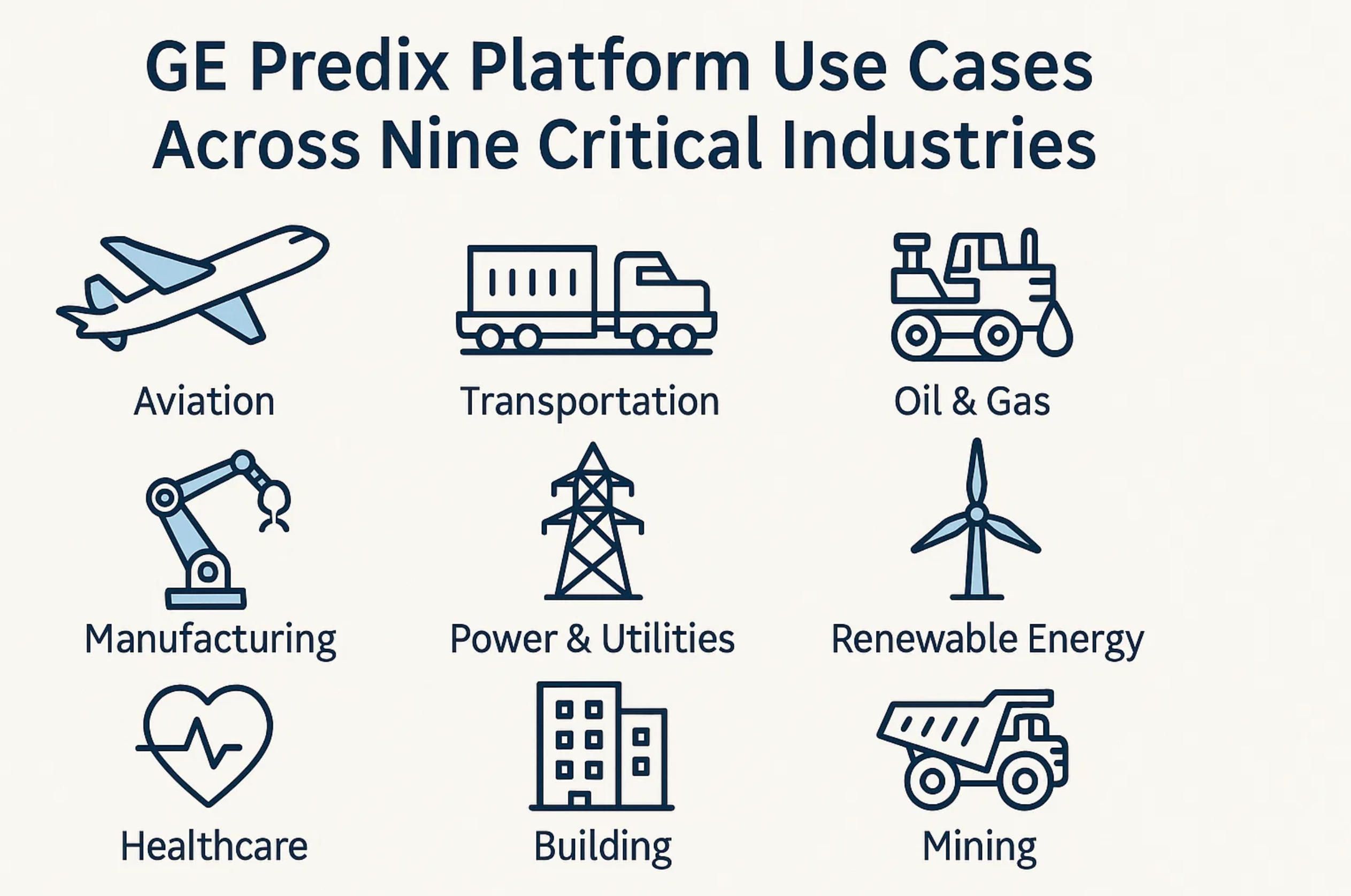 GE Predix Platform Use Cases Across Nine Critical Industries

Aviation

Transportation

Oil & Gas

Manufacturing

Power & Utilities

Renewable Energy

Healthcare

Building

Mining